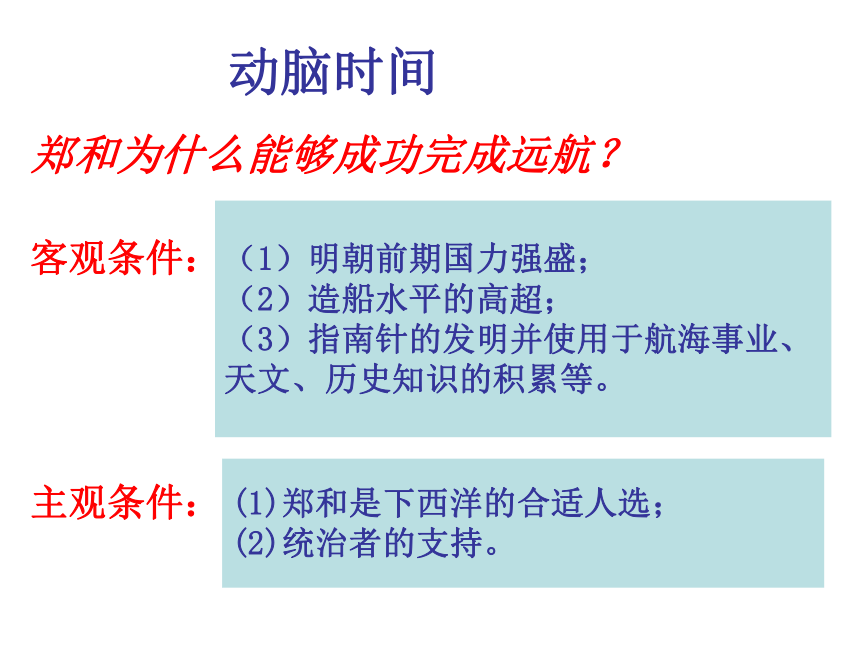 动脑时间

郑和为什么能够成功完成远航？

客观条件：

（1）明朝前期国力强盛；
（2）造船水平的高超；
（3）指南针的发明并使用于航海事业、天文、历史知识的积累等。

主观条件：

(1)郑和是下西洋的合适人选；
(2)统治者的支持。